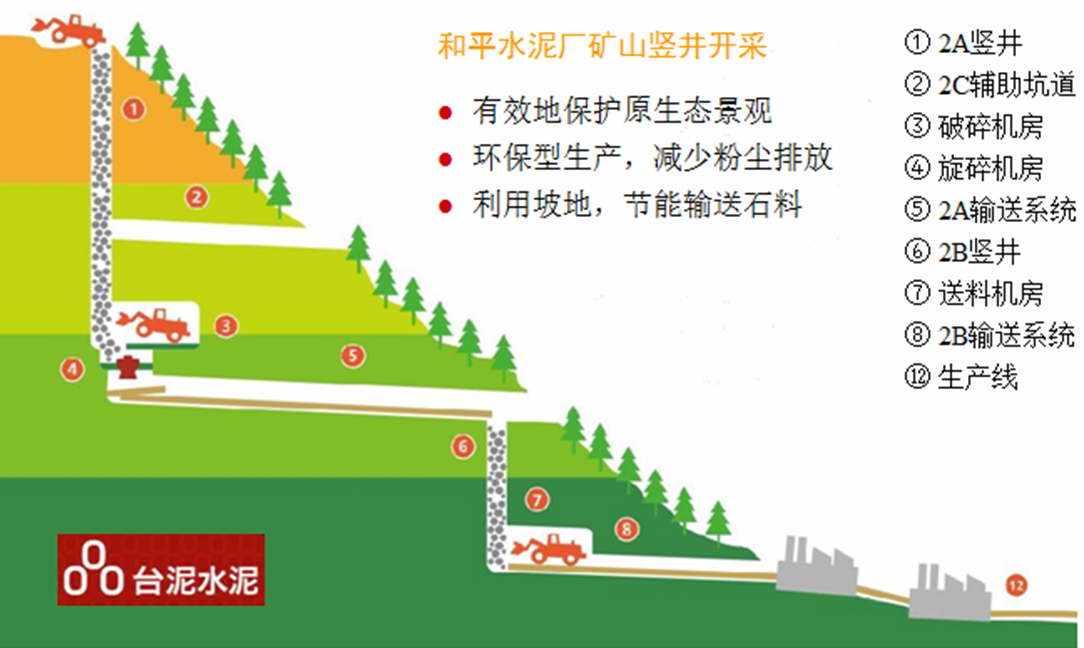 和平水泥厂矿山竖井开采

● 有效地保护原生态景观
● 环保型生产，减少粉尘排放
● 利用坡地，节能输送石料

① 2A竖井
② 2C辅助坑道
③ 破碎机房
④ 旋碎机房
⑤ 2A输送系统
⑥ 2B竖井
⑦ 送料机房
⑧ 2B输送系统
⑫ 生产线

1
2
3
4
5
6
7
8
12

台泥水泥